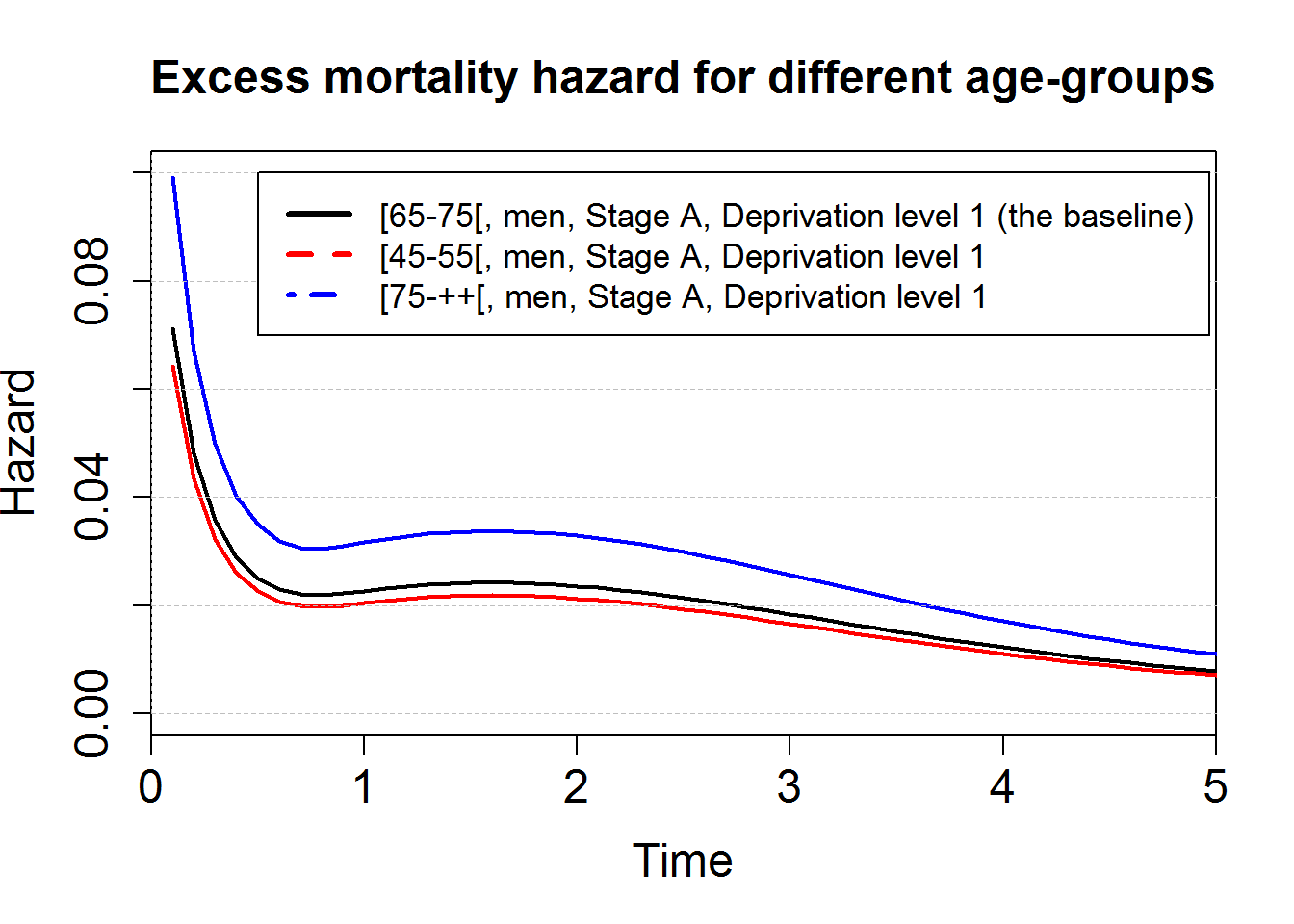 Excess mortality hazard for different age-groups

[65-75[, men, Stage A, Deprivation level 1 (the baseline)
[45-55[, men, Stage A, Deprivation level 1
[75-++[, men, Stage A, Deprivation level 1

Hazard

0.00
0.04
0.08

0
1
2
3
4
5

Time